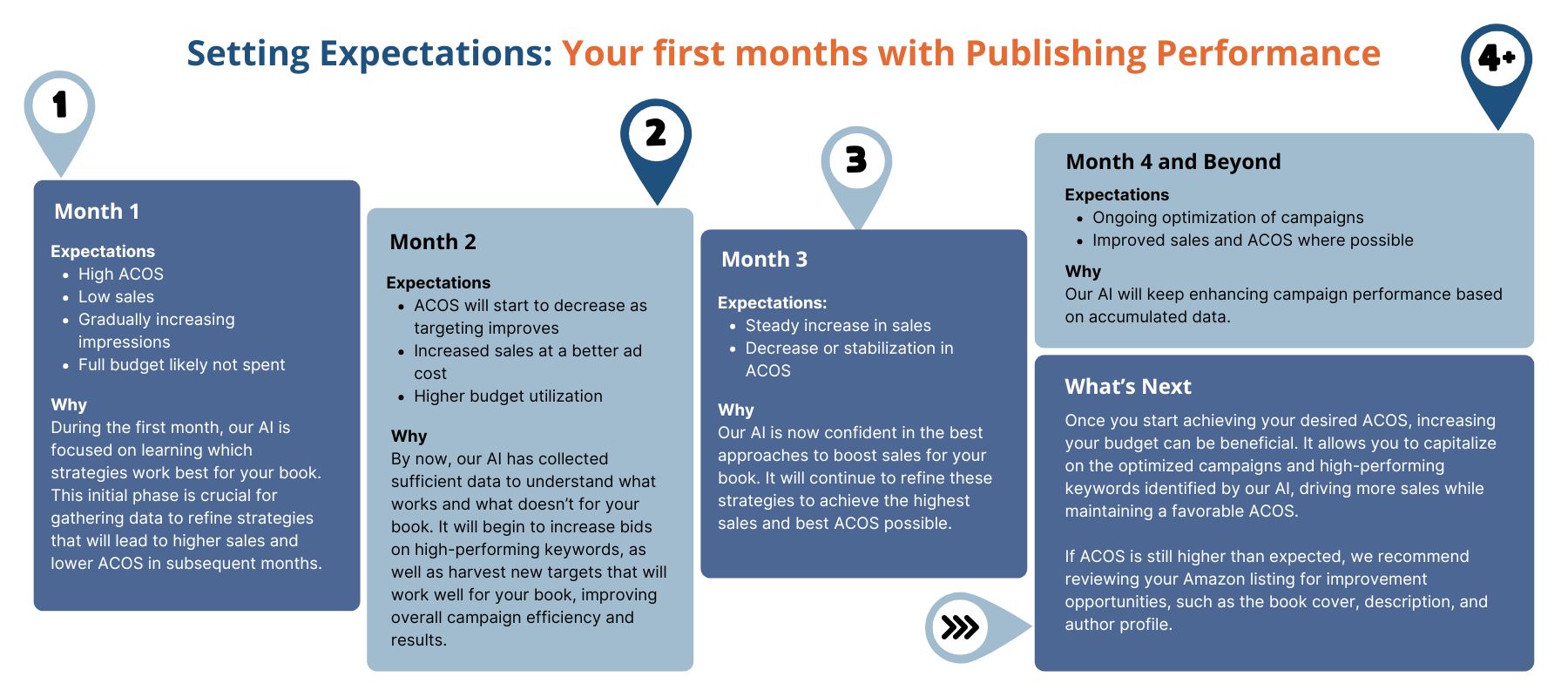 Setting Expectations: Your first months with Publishing Performance

1

Month 1

Expectations
- High ACOS
- Low sales
- Gradually increasing impressions
- Full budget likely not spent

Why
During the first month, our AI is focused on learning which strategies work best for your book. This initial phase is crucial for gathering data to refine strategies that will lead to higher sales and lower ACOS in subsequent months.

2

Month 2

Expectations
- ACOS will start to decrease as targeting improves
- Increased sales at a better ad cost
- Higher budget utilization

Why
By now, our AI has collected sufficient data to understand what works and what doesn't for your book. It will begin to increase bids on high-performing keywords, as well as harvest new targets that will work well for your book, improving overall campaign efficiency and results.

3

Month 3

Expectations:
- Steady increase in sales
- Decrease or stabilization in ACOS

Why
Our AI is now confident in the best approaches to boost sales for your book. It will continue to refine these strategies to achieve the highest sales and best ACOS possible.

4+

Month 4 and Beyond

Expectations
- Ongoing optimization of campaigns
- Improved sales and ACOS where possible

Why
Our AI will keep enhancing campaign performance based on accumulated data.

What's Next
Once you start achieving your desired ACOS, increasing your budget can be beneficial. It allows you to capitalize on the optimized campaigns and high-performing keywords identified by our AI, driving more sales while maintaining a favorable ACOS.

If ACOS is still higher than expected, we recommend reviewing your Amazon listing for improvement opportunities, such as the book cover, description, and author profile.